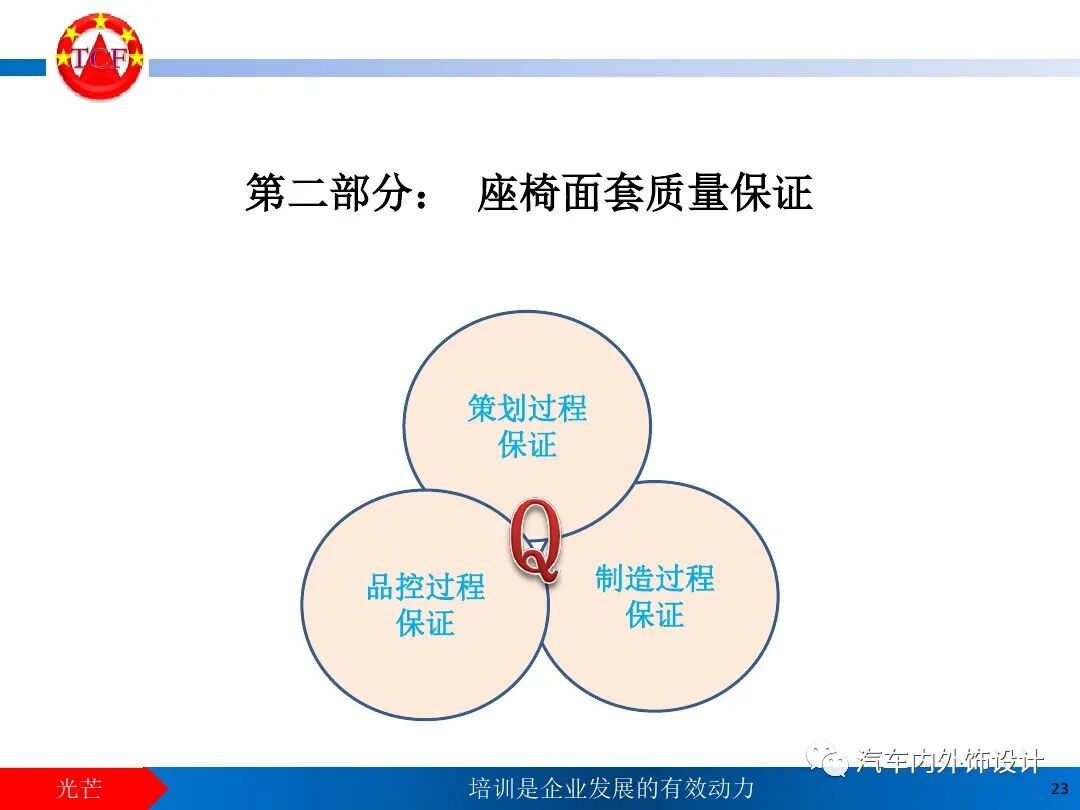 TCF

第二部分： 座椅面套质量保证

策划过程保证

Q

品控过程保证

制造过程保证

汽车内外饰设计

光芒

培训是企业发展的有效动力

23